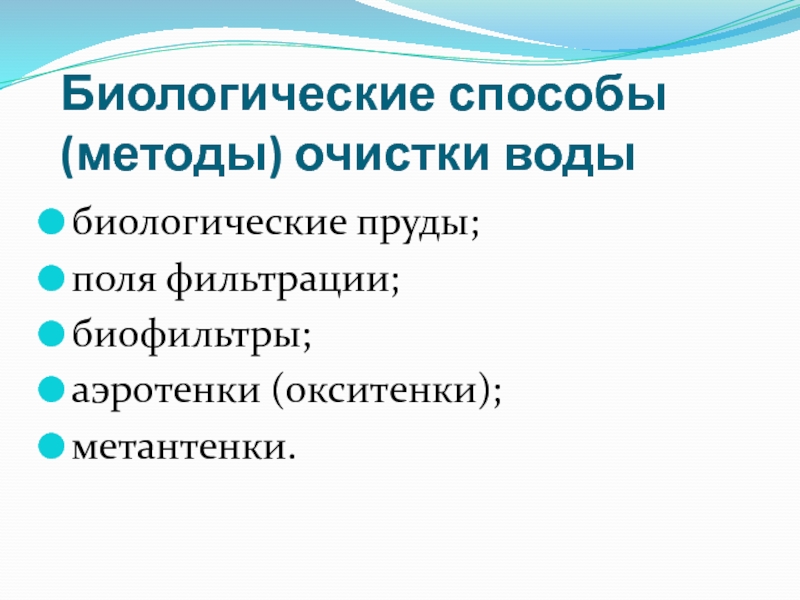 Биологические способы (методы) очистки воды

биологические пруды;

поля фильтрации;

биофильтры;

аэротенки (окситенки);

метантенки.